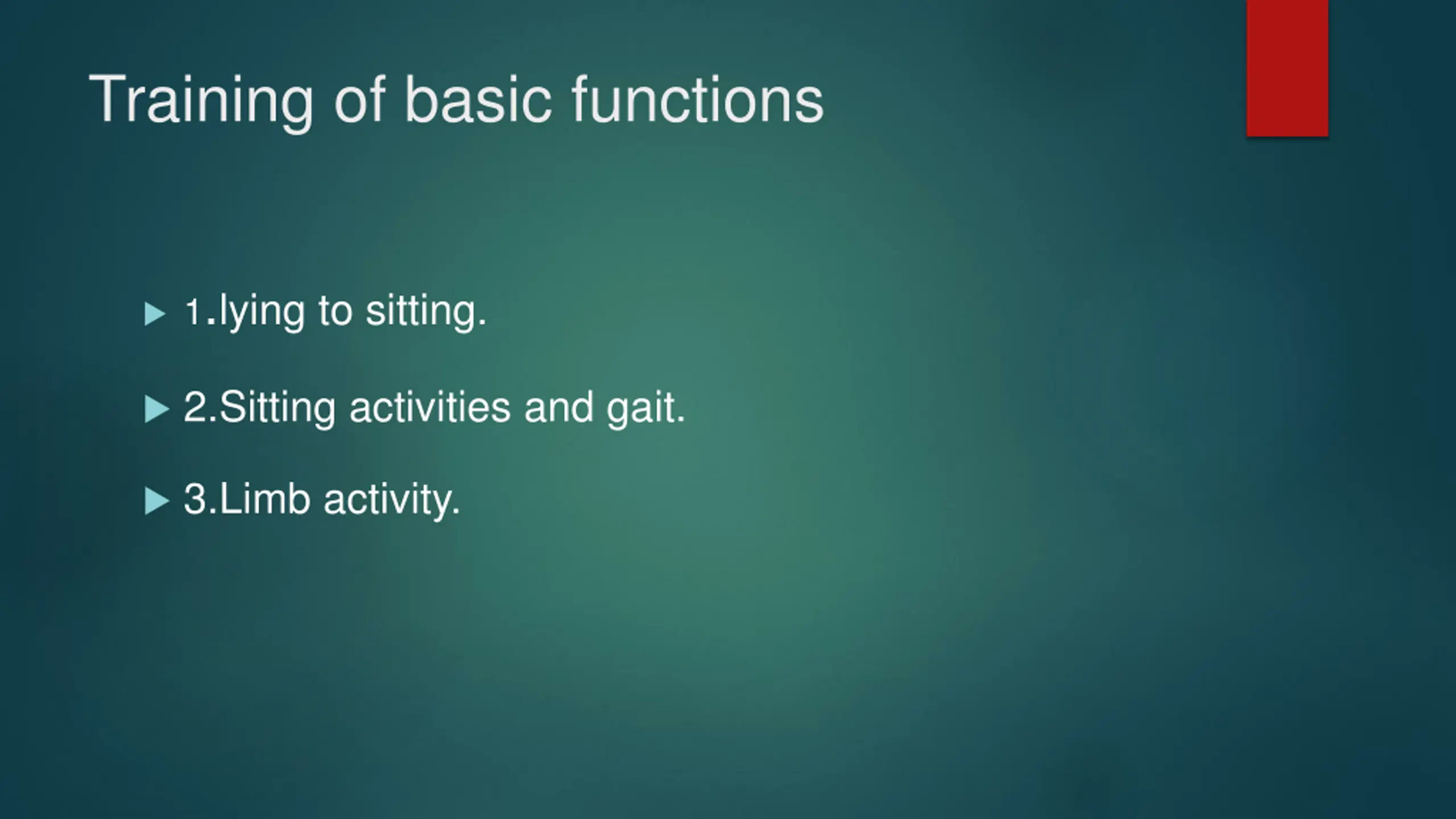 Training of basic functions

1.lying to sitting.

2.Sitting activities and gait.

3.Limb activity.